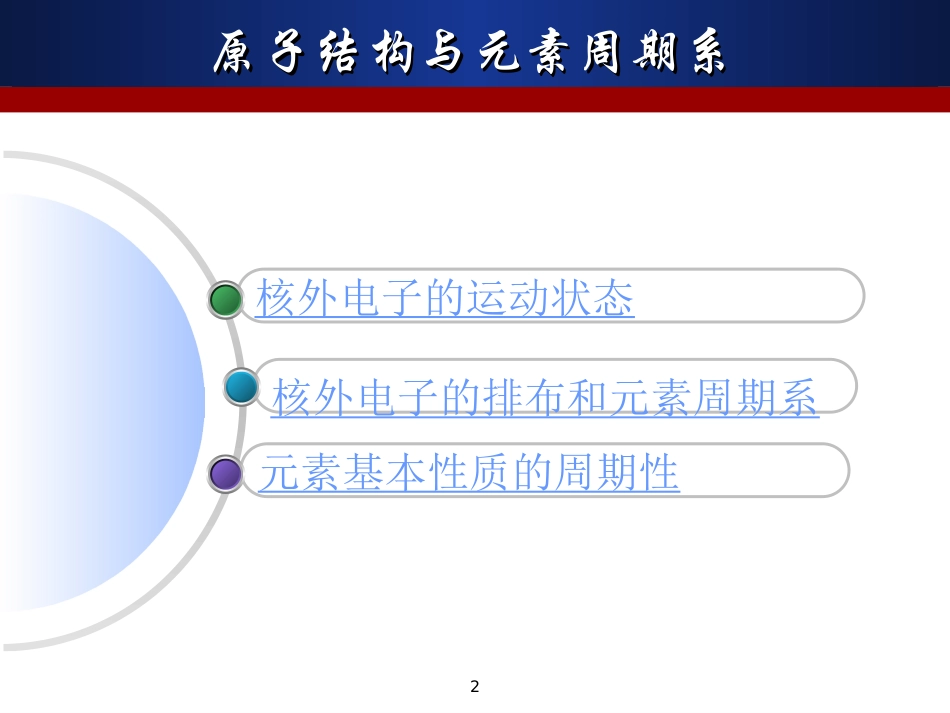 原子结构与元素周期系

核外电子的运动状态

核外电子的排布和元素周期系

元素基本性质的周期性

2